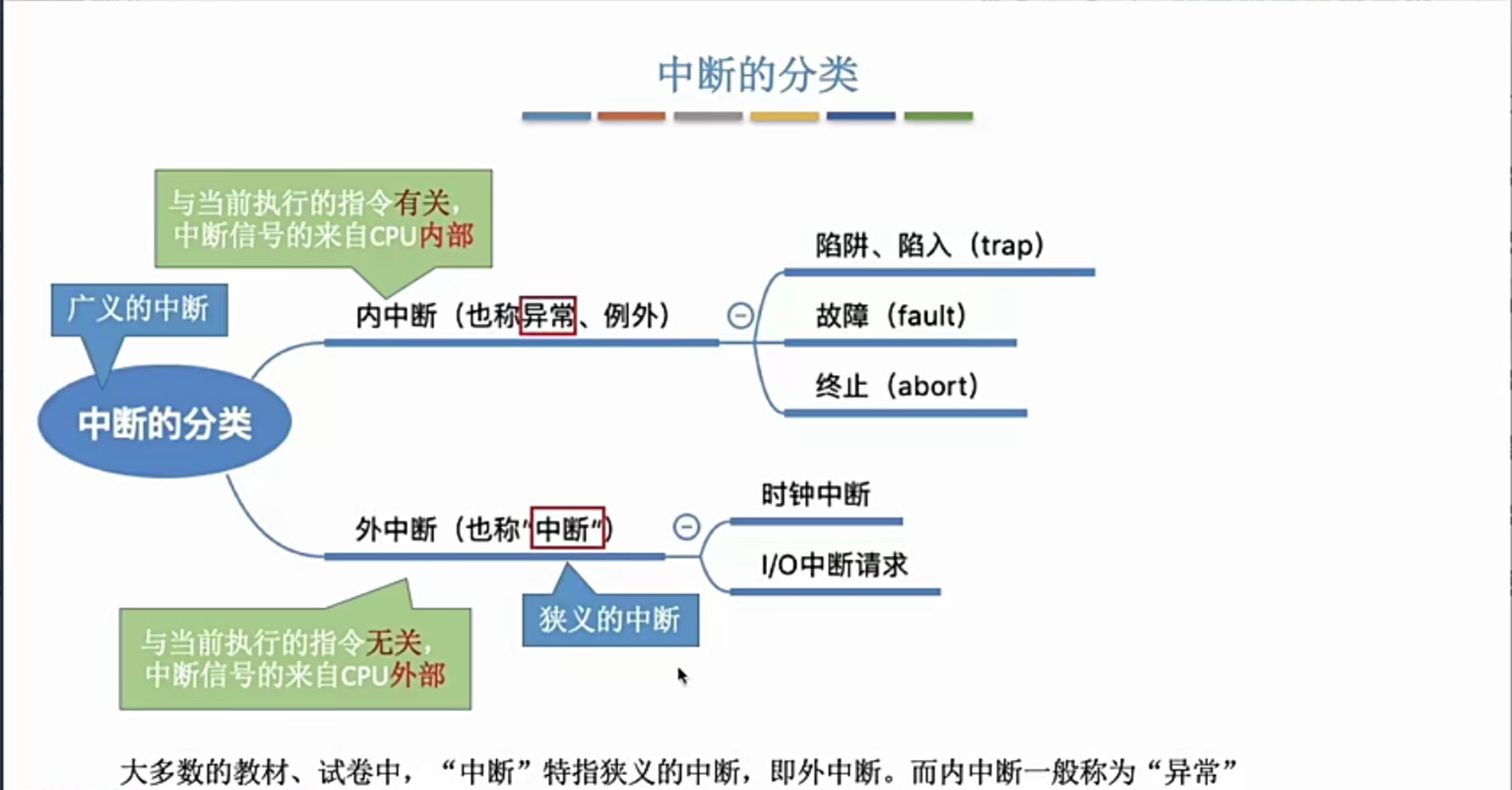 中断的分类

与当前执行的指令有关，中断信号的来自CPU内部

广义的中断

中断的分类

内中断（也称异常、例外）

陷阱、陷入（trap）

故障（fault）

终止（abort）

外中断（也称"中断"）

时钟中断

I/O中断请求

狭义的中断

与当前执行的指令无关，中断信号的来自CPU外部

大多数的教材、试卷中，“中断”特指狭义的中断，即外中断。而内中断一般称为“异常”